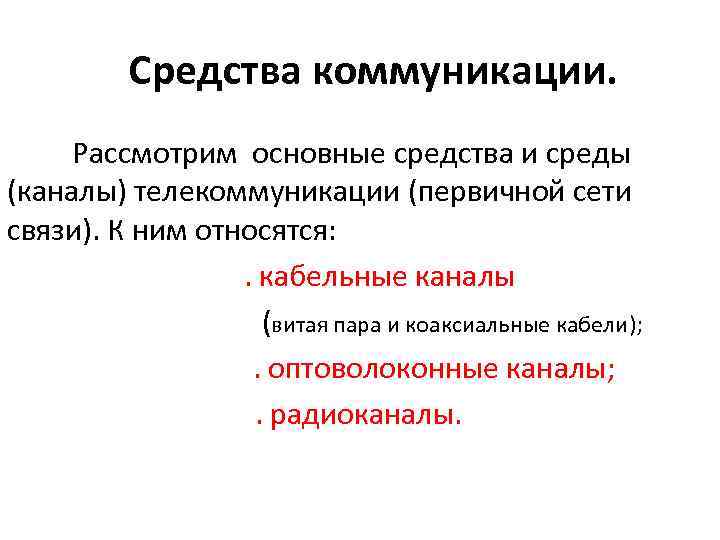 Средства коммуникации.

Рассмотрим основные средства и среды (каналы) телекоммуникации (первичной сети связи). К ним относятся:

. кабельные каналы

(витая пара и коаксиальные кабели);

. оптоволоконные каналы;

. радиоканалы.